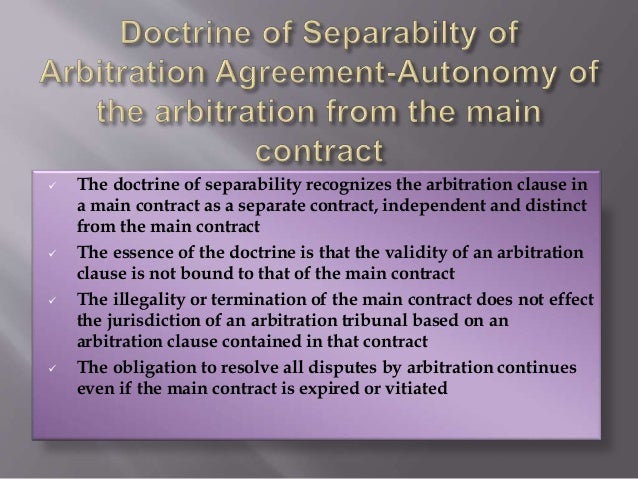 Doctrine of Separabilty of Arbitration Agreement-Autonomy of the arbitration from the main contract

✓ The doctrine of separability recognizes the arbitration clause in a main contract as a separate contract, independent and distinct from the main contract

✓ The essence of the doctrine is that the validity of an arbitration clause is not bound to that of the main contract

✓ The illegality or termination of the main contract does not effect the jurisdiction of an arbitration tribunal based on an arbitration clause contained in that contract

✓ The obligation to resolve all disputes by arbitration continues even if the main contract is expired or vitiated